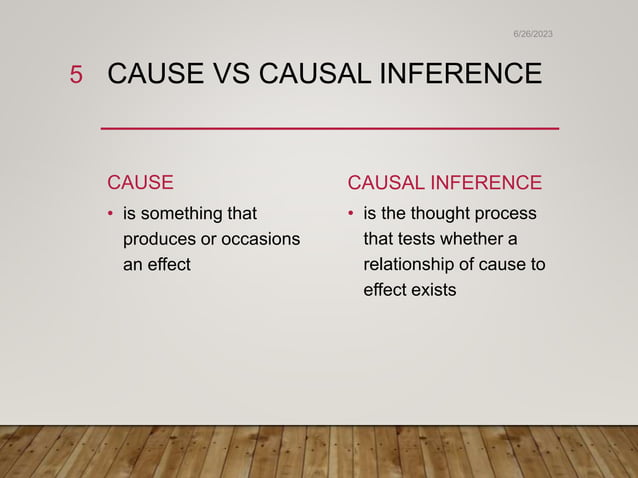 6/26/2023

5 CAUSE VS CAUSAL INFERENCE

CAUSE

• is something that produces or occasions an effect

CAUSAL INFERENCE

• is the thought process that tests whether a relationship of cause to effect exists